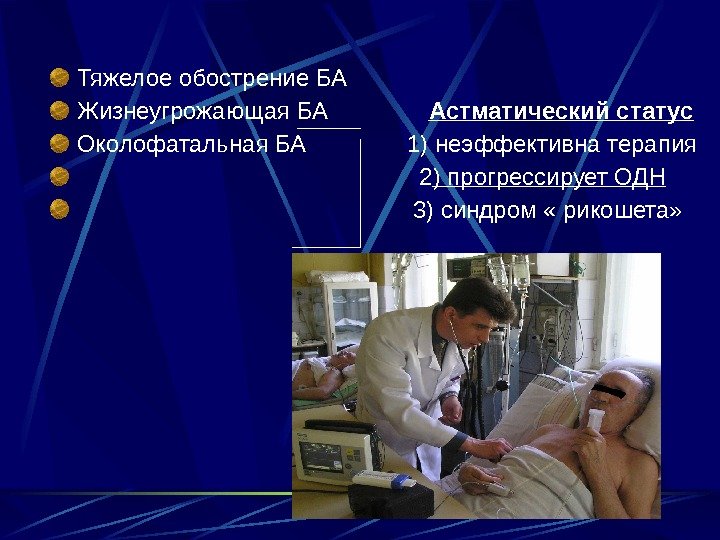 Тяжелое обострение БА
Жизнеугрожающая БА
Околофатальная БА

Астматический статус
1) неэффективна терапия
2) прогрессирует ОДН
3) синдром « рикошета»